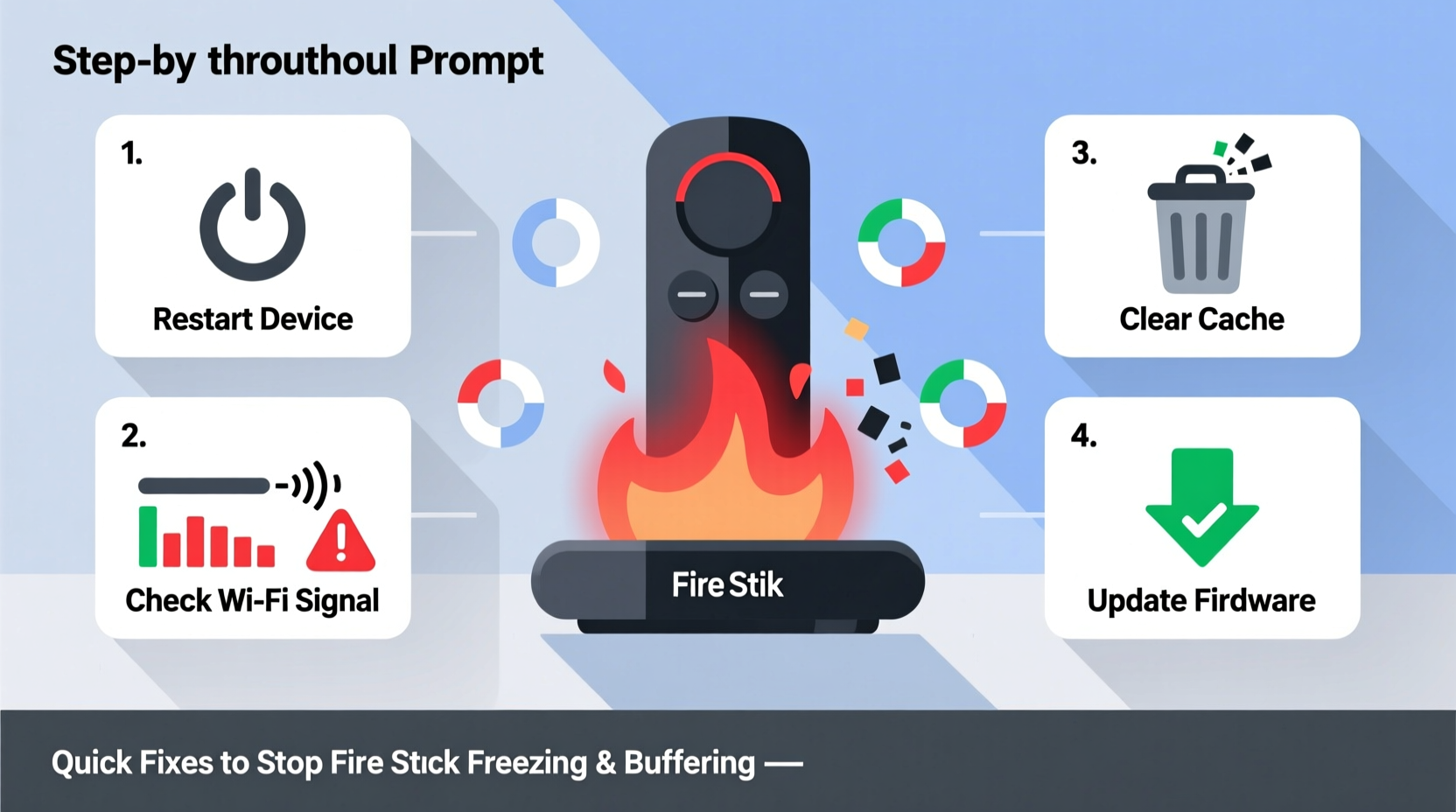 Step-by throuthoul Prompt

1.
Restart Device

2.
Check Wi-Fi Signal

Fire Stik

3.
Clear Cache

4.
Update Firdware

Quick Fixes to Stop Fire Stıck Freezing & Buffering —